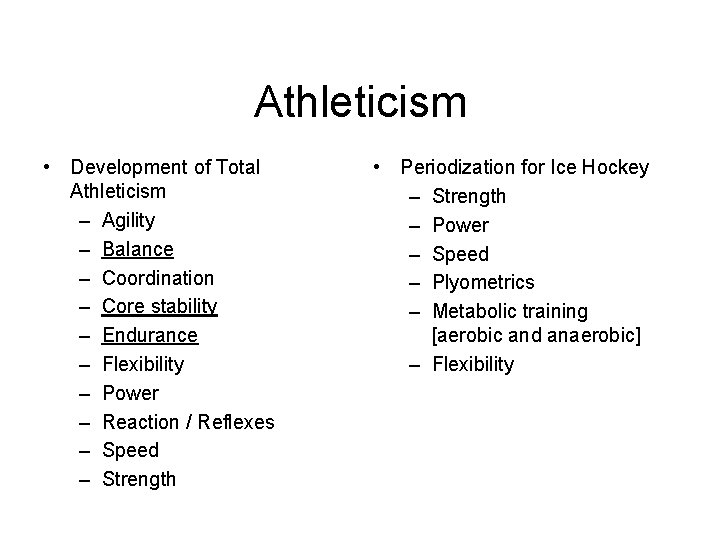 Athleticism

• Development of Total Athleticism
– Agility
– Balance
– Coordination
– Core stability
– Endurance
– Flexibility
– Power
– Reaction / Reflexes
– Speed
– Strength

• Periodization for Ice Hockey
– Strength
– Power
– Speed
– Plyometrics
– Metabolic training [aerobic and anaerobic]
– Flexibility